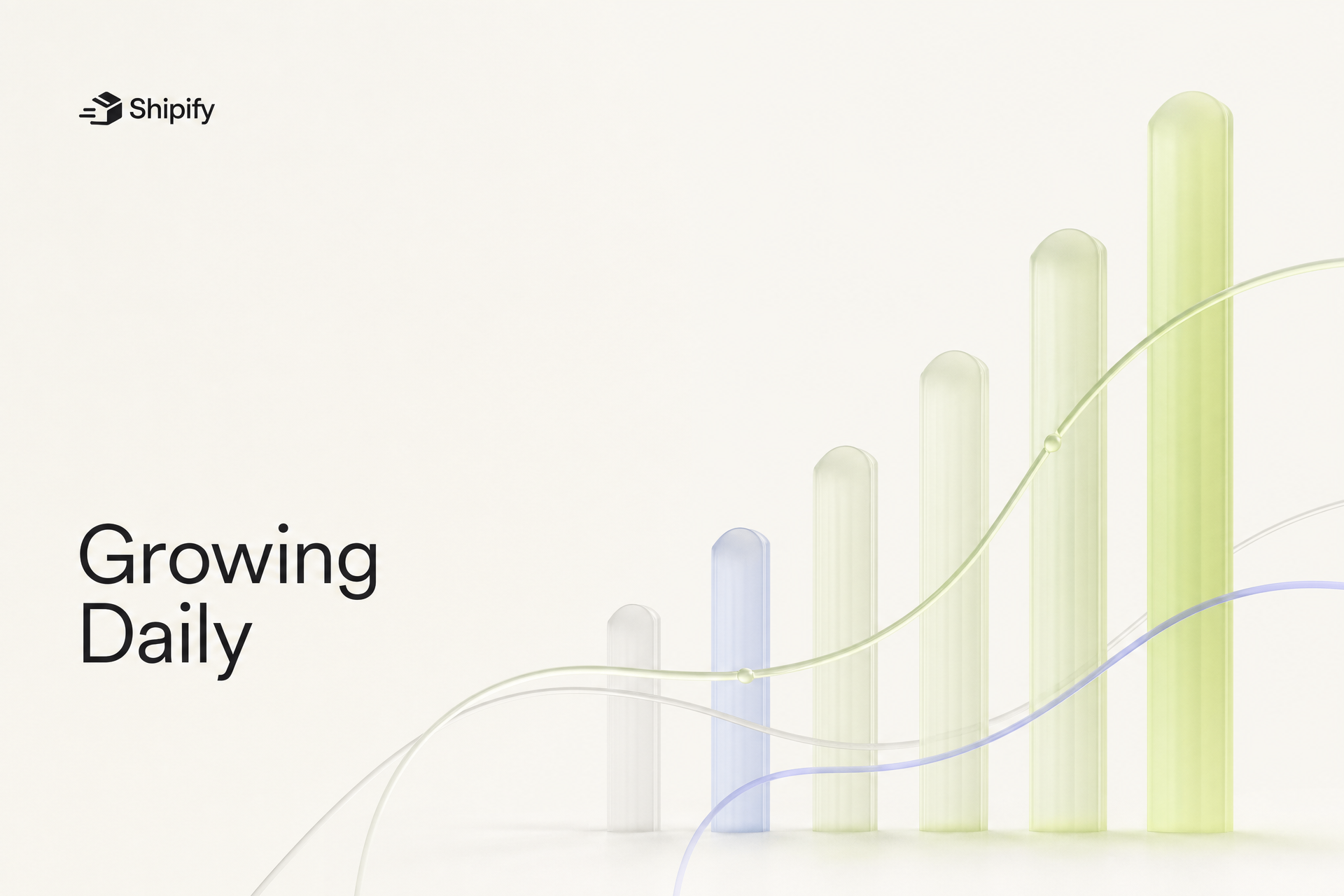 Shipify

Growing Daily